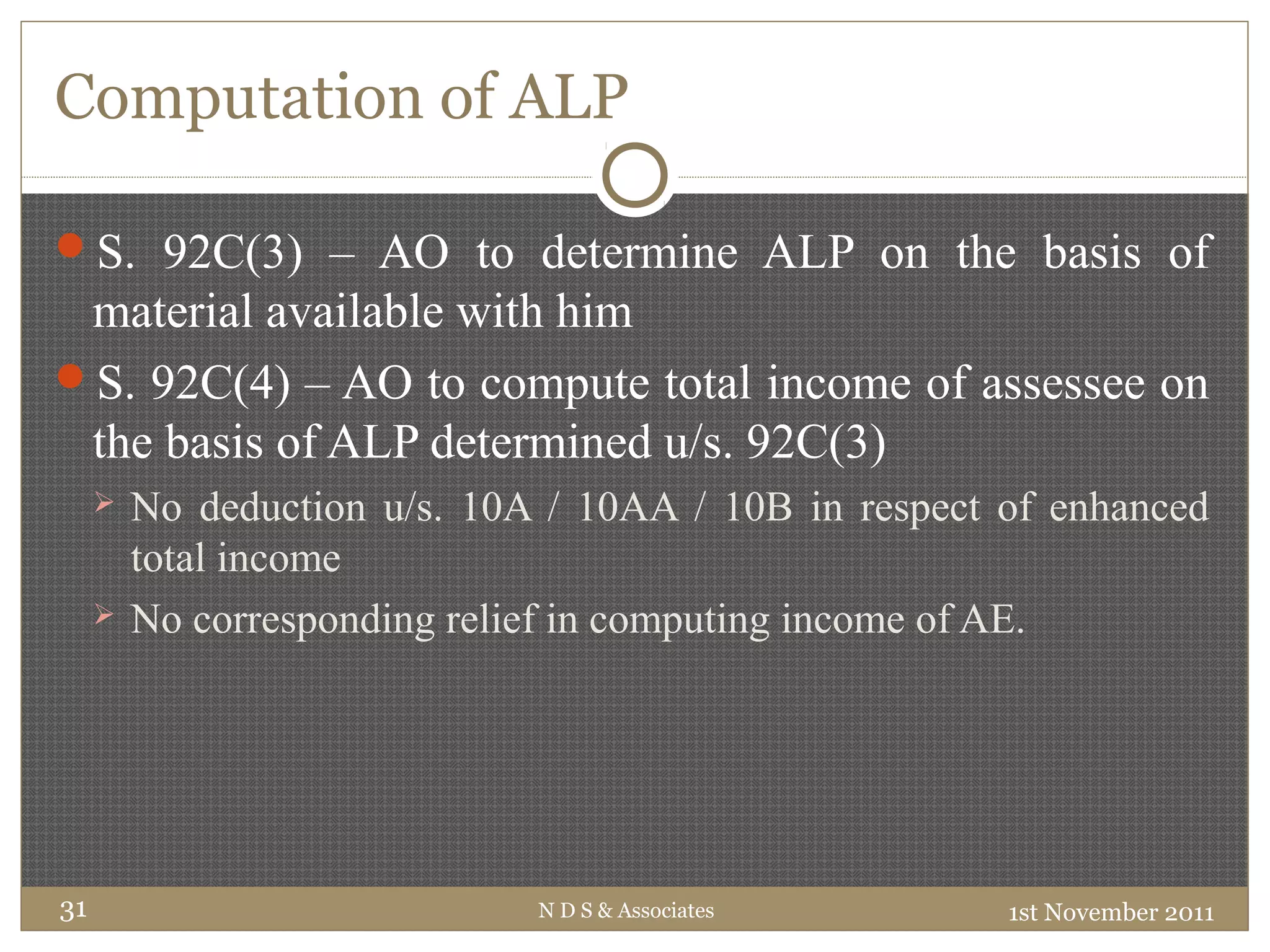 Computation of ALP

S. 92C(3) – AO to determine ALP on the basis of material available with him

S. 92C(4) – AO to compute total income of assessee on the basis of ALP determined u/s. 92C(3)

No deduction u/s. 10A / 10AA / 10B in respect of enhanced total income

No corresponding relief in computing income of AE.

31

N D S & Associates

1st November 2011